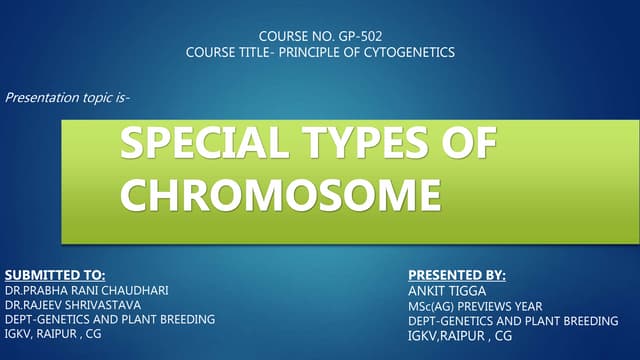 COURSE NO. GP-502
COURSE TITLE- PRINCIPLE OF CYTOGENETICS

Presentation topic is-

SPECIAL TYPES OF CHROMOSOME

SUBMITTED TO:
DR.PRABHA RANI CHAUDHARI
DR.RAJEEV SHRIVASTAVA
DEPT-GENETICS AND PLANT BREEDING
IGKV, RAIPUR , CG

PRESENTED BY:
ANKIT TIGGA
MSc(AG) PREVIEWS YEAR
DEPT-GENETICS AND PLANT BREEDING
IGKV,RAIPUR , CG